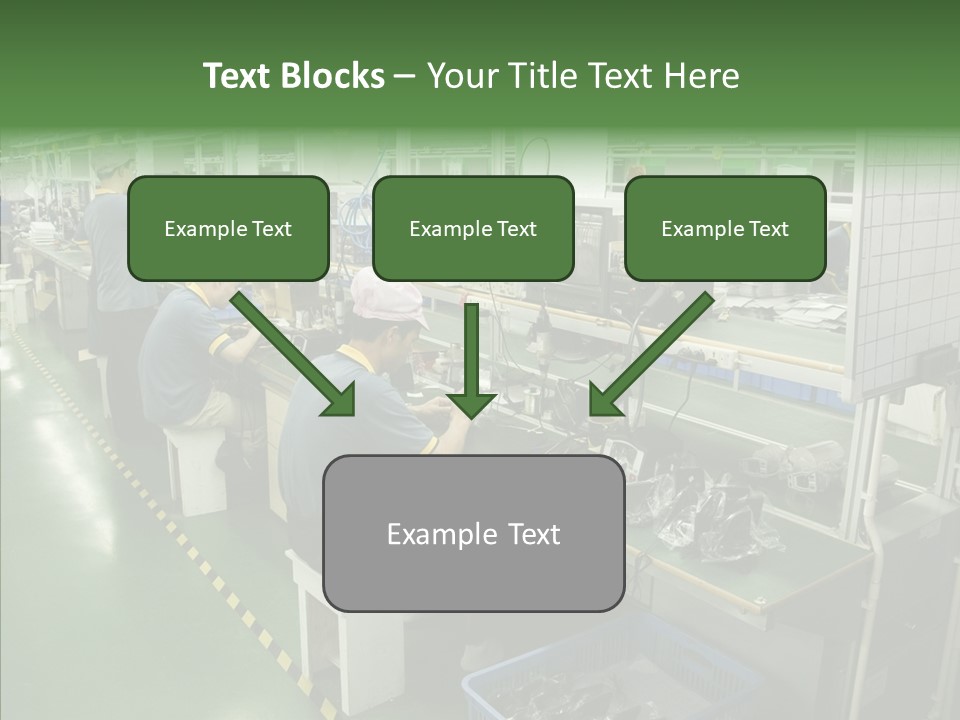 Text Blocks – Your Title Text Here

Example Text

Example Text

Example Text

Example Text